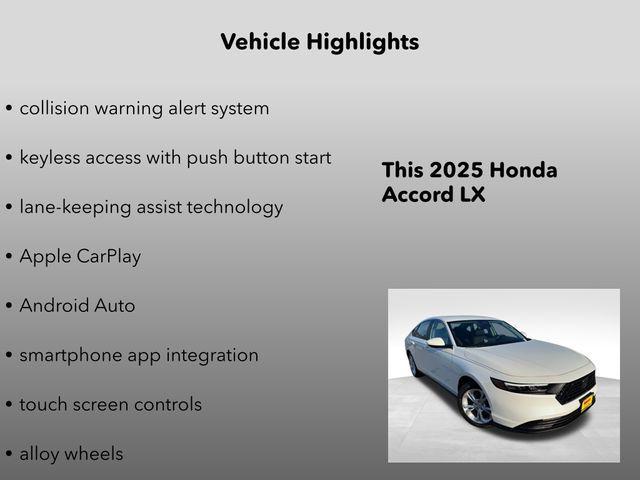 Vehicle Highlights

• collision warning alert system

• keyless access with push button start

• lane-keeping assist technology

• Apple CarPlay

• Android Auto

• smartphone app integration

• touch screen controls

• alloy wheels

This 2025 Honda Accord LX